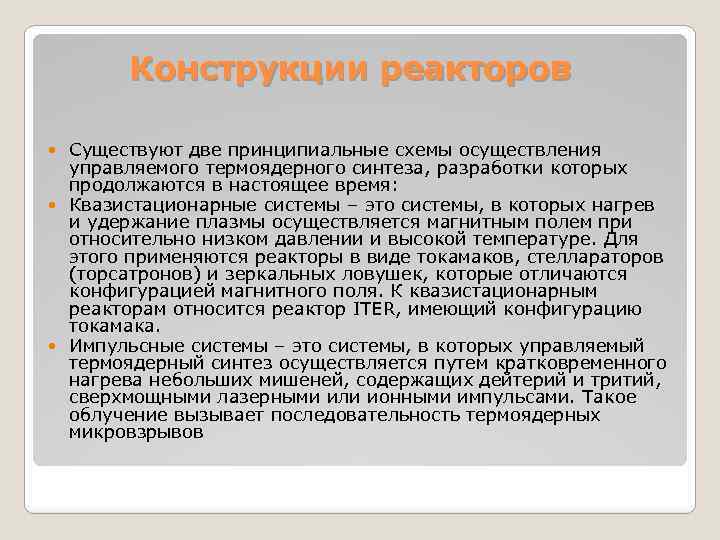 Конструкции реакторов

Существуют две принципиальные схемы осуществления управляемого термоядерного синтеза, разработки которых продолжаются в настоящее время:

Квазистационарные системы – это системы, в которых нагрев и удержание плазмы осуществляется магнитным полем при относительно низком давлении и высокой температуре. Для этого применяются реакторы в виде токамаков, стеллараторов (торсатронов) и зеркальных ловушек, которые отличаются конфигурацией магнитного поля. К квазистационарным реакторам относится реактор ITER, имеющий конфигурацию токамака.

Импульсные системы – это системы, в которых управляемый термоядерный синтез осуществляется путем кратковременного нагрева небольших мишеней, содержащих дейтерий и тритий, сверхмощными лазерными или ионными импульсами. Такое облучение вызывает последовательность термоядерных микровзрывов